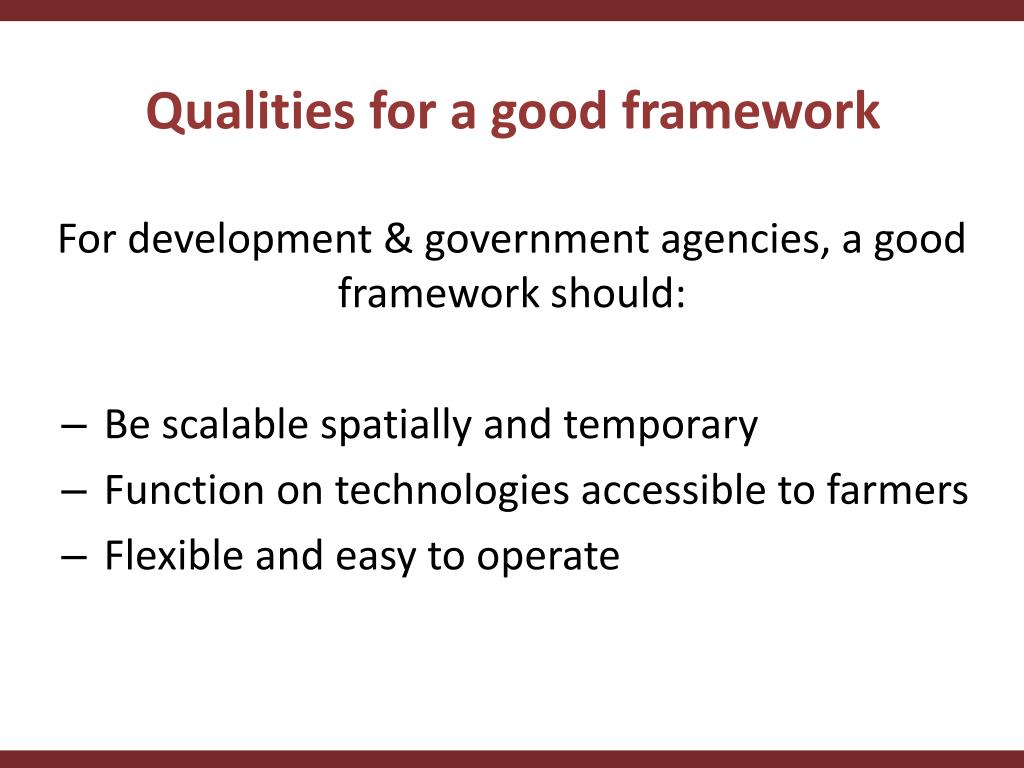 Qualities for a good framework

For development & government agencies, a good framework should:

– Be scalable spatially and temporary
– Function on technologies accessible to farmers
– Flexible and easy to operate